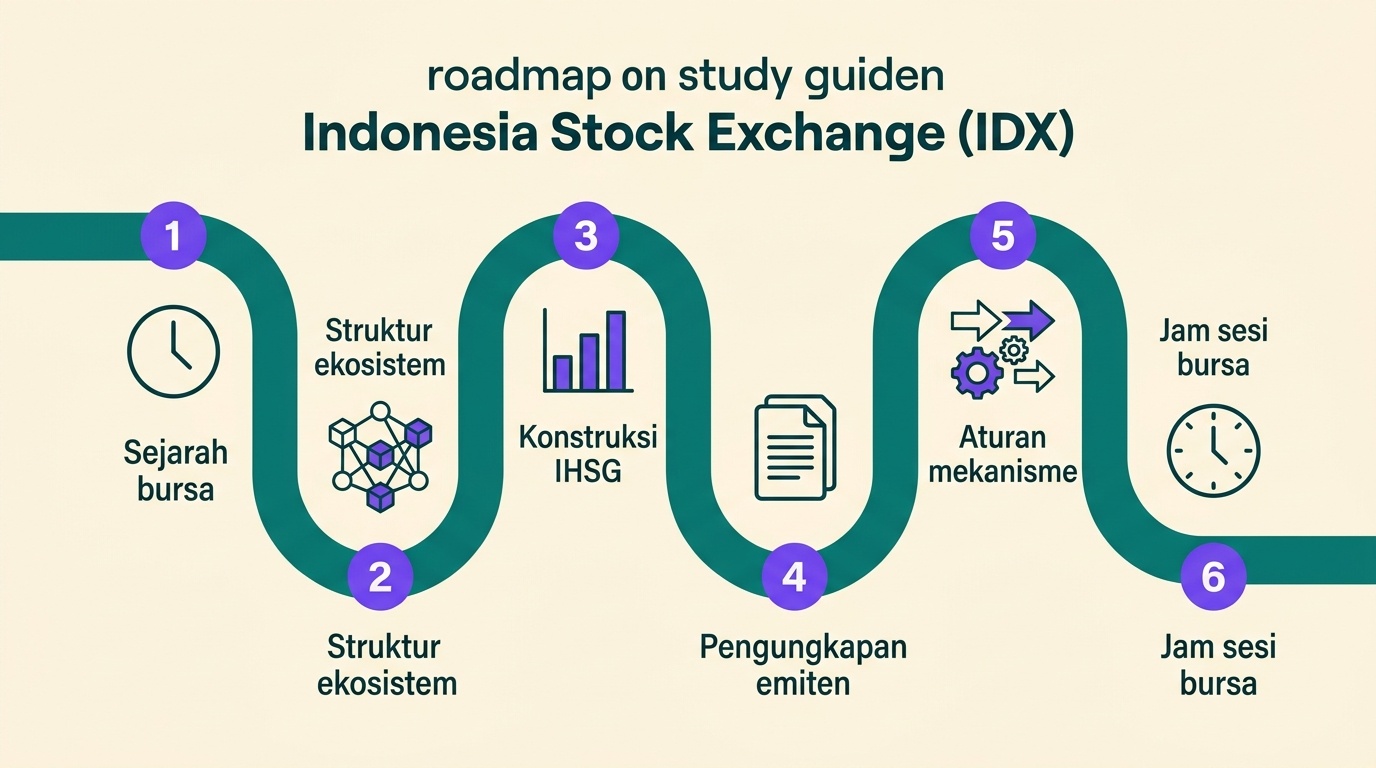 roadmap on study guiden
Indonesia Stock Exchange (IDX)

1

Sejarah bursa

Struktur ekosistem

2

Struktur ekosistem

3

Konstruksi IHSG

4

Pengungkapan emiten

5

Aturan mekanisme

Jam sesi bursa

6

Jam sesi bursa